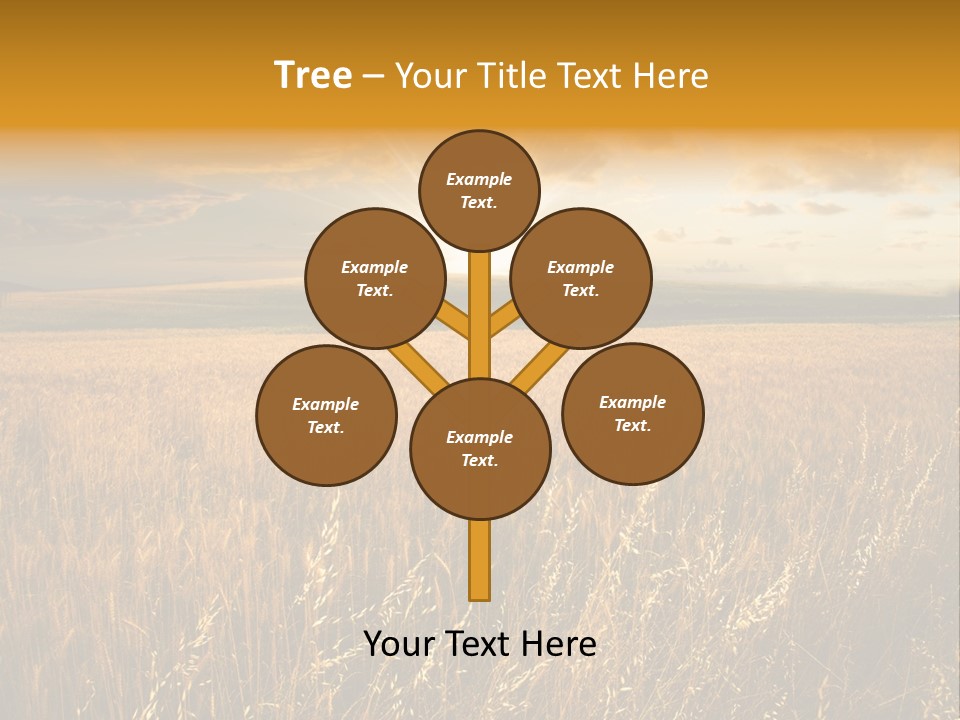 Tree – Your Title Text Here

Example Text.

Example Text.

Example Text.

Example Text.

Example Text.

Example Text.

Your Text Here